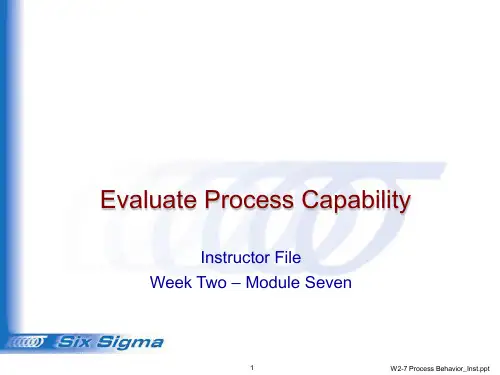 Evaluate Process Capability

Instructor File
Week Two – Module Seven

Six Sigma

1

W2-7 Process Behavior_Inst.ppt